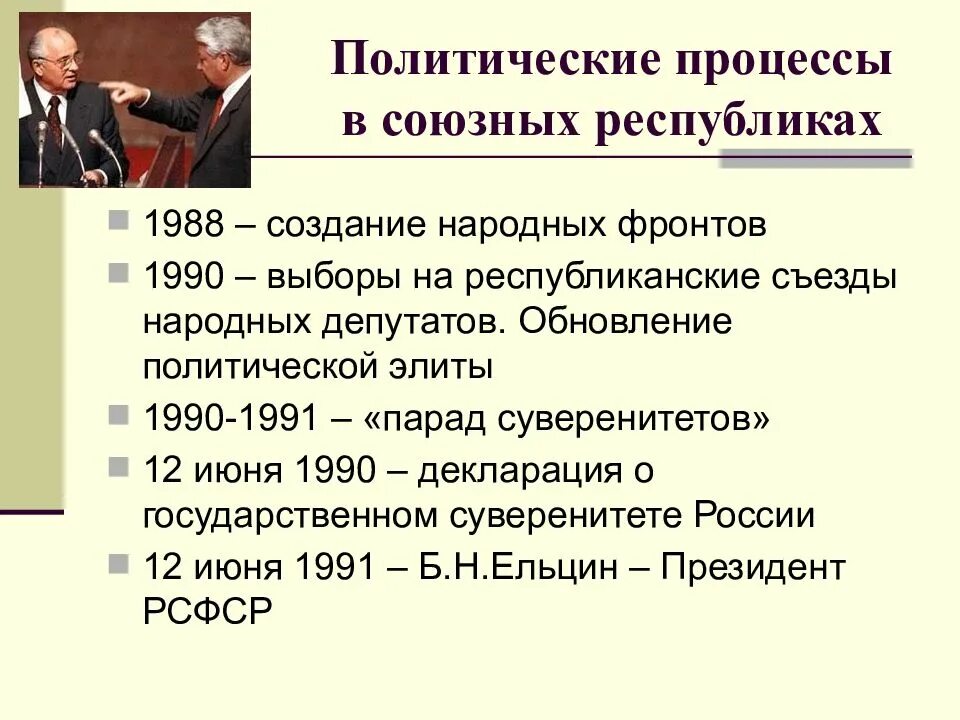 Политические процессы в союзных республиках

1988 – создание народных фронтов

1990 – выборы на республиканские съезды народных депутатов. Обновление политической элиты

1990-1991 – «парад суверенитетов»

12 июня 1990 – декларация о государственном суверенитете России

12 июня 1991 – Б.Н.Ельцин – Президент РСФСР